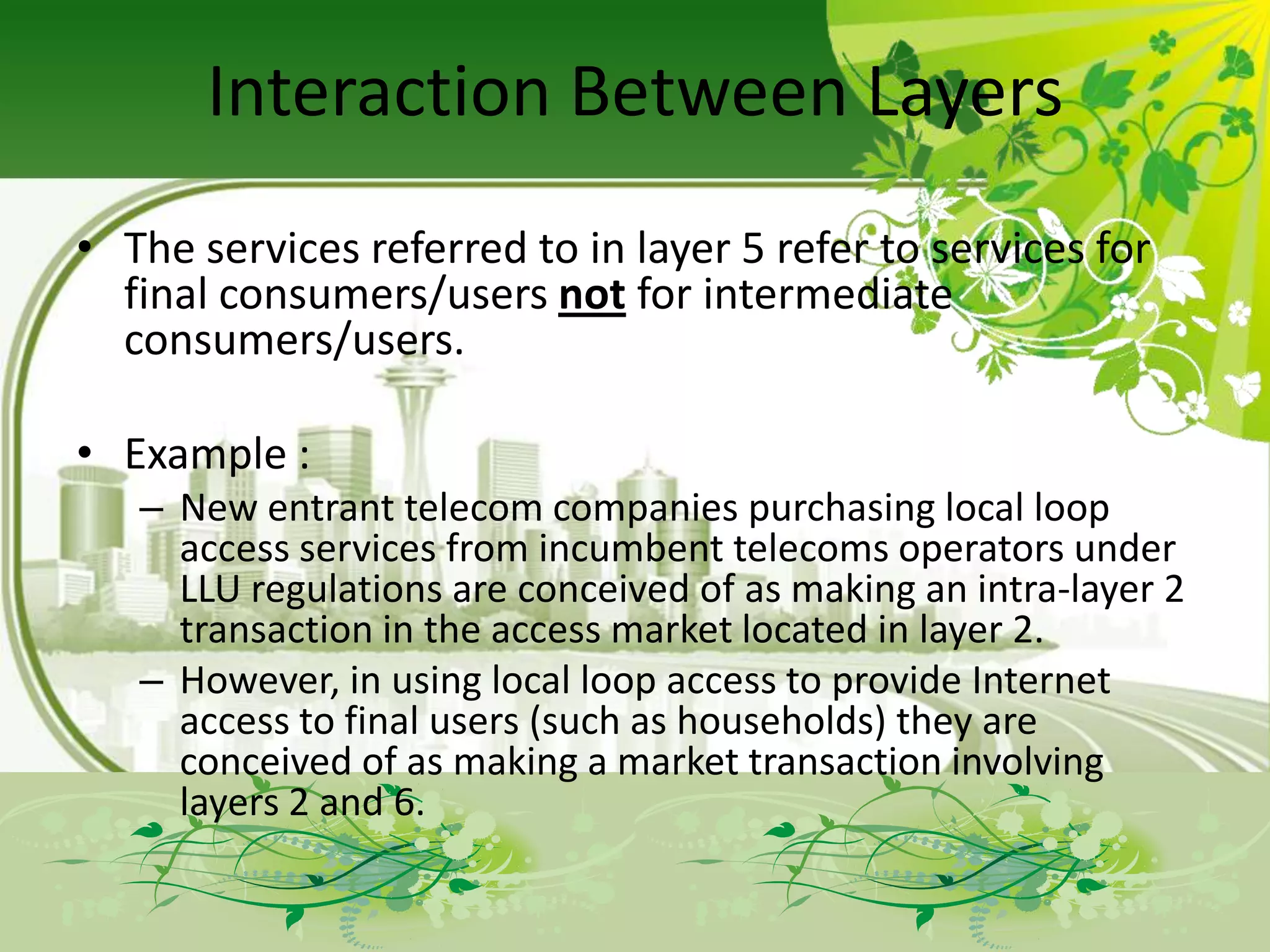 Interaction Between Layers

• The services referred to in layer 5 refer to services for final consumers/users not for intermediate consumers/users.

• Example :
– New entrant telecom companies purchasing local loop access services from incumbent telecoms operators under LLU regulations are conceived of as making an intra-layer 2 transaction in the access market located in layer 2.
– However, in using local loop access to provide Internet access to final users (such as households) they are conceived of as making a market transaction involving layers 2 and 6.